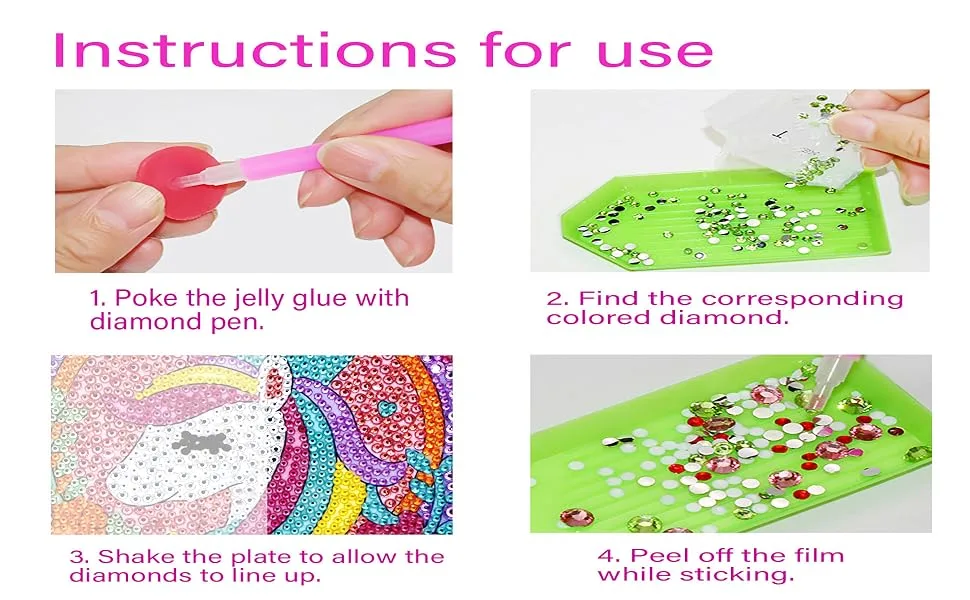 Instructions for use

1. Poke the jelly glue with diamond pen.

2. Find the corresponding colored diamond.

3. Shake the plate to allow the diamonds to line up.

4. Peel off the film while sticking.